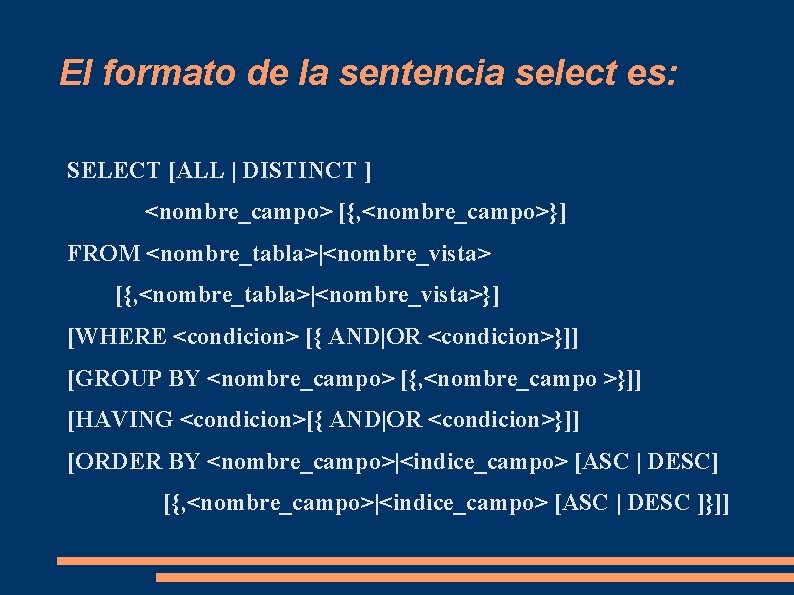 El formato de la sentencia select es:

SELECT [ALL | DISTINCT ]

<nombre_campo> [{,<nombre_campo>}]

FROM <nombre_tabla>|<nombre_vista>

[{,<nombre_tabla>|<nombre_vista>}]

[WHERE <condicion> [{ AND|OR <condicion>}]]

[GROUP BY <nombre_campo> [{,<nombre_campo >}]]

[HAVING <condicion>[{ AND|OR <condicion>}]]

[ORDER BY <nombre_campo>|<indice_campo> [ASC | DESC]

[{,<nombre_campo>|<indice_campo> [ASC | DESC ]}]]